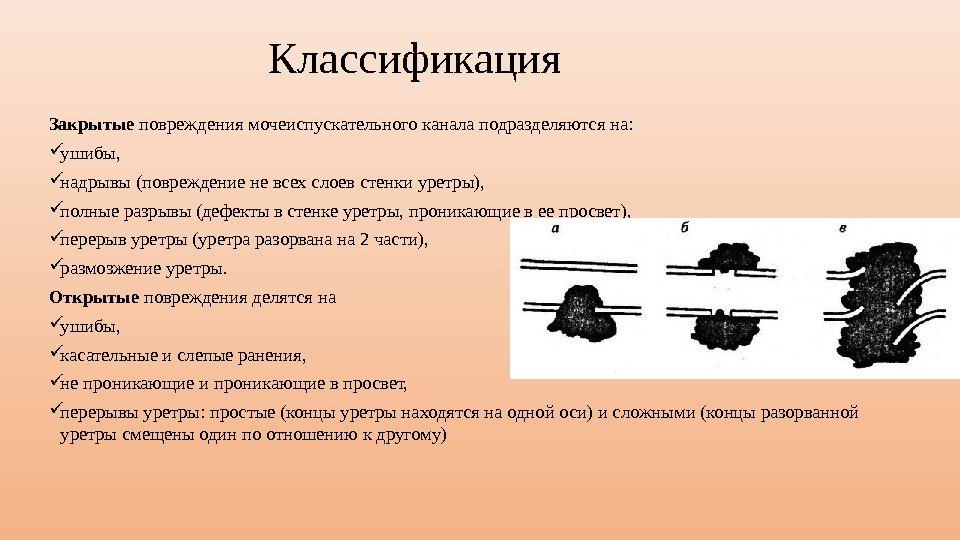 Классификация

**Закрытые** повреждения мочеиспускательного канала подразделяются на:

✓ушибы,

✓надрывы (повреждение не всех слоев стенки уретры),

✓полные разрывы (дефекты в стенке уретры, проникающие в ее просвет),

✓перерыв уретры (уретра разорвана на 2 части),

✓размозжение уретры.

**Открытые** повреждения делятся на

✓ушибы,

✓касательные и слепые ранения,

✓не проникающие и проникающие в просвет,

✓перерывы уретры: простые (концы уретры находятся на одной оси) и сложными (концы разорванной уретры смещены один по отношению к другому)

а

б

в